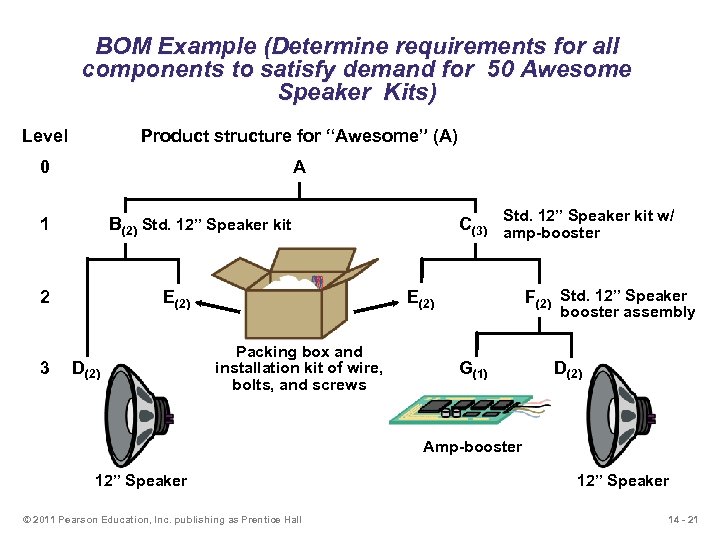 BOM Example (Determine requirements for all components to satisfy demand for 50 Awesome Speaker Kits)

Level

Product structure for "Awesome" (A)

0

A

1

$B_{(2)}$ Std. 12" Speaker kit

$C_{(3)}$ Std. 12" Speaker kit w/ amp-booster

2

$E_{(2)}$

$E_{(2)}$

$F_{(2)}$ Std. 12" Speaker booster assembly

3

$D_{(2)}$

Packing box and installation kit of wire, bolts, and screws

$G_{(1)}$

$D_{(2)}$

Amp-booster

12" Speaker

12" Speaker

© 2011 Pearson Education, Inc. publishing as Prentice Hall

14 - 21